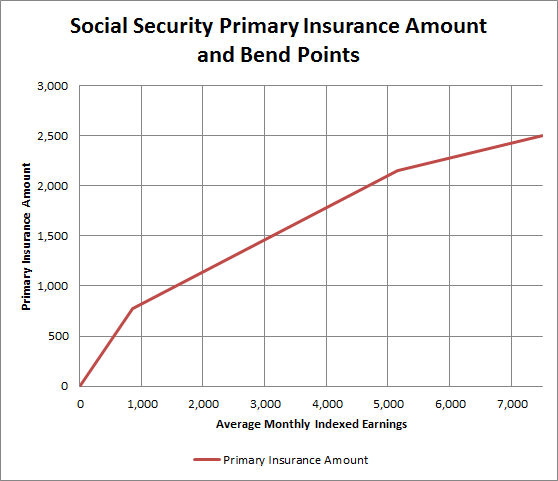 Social Security Primary Insurance Amount and Bend Points

Primary Insurance Amount

3,000
2,500
2,000
1,500
1,000
500
0

0 1,000 2,000 3,000 4,000 5,000 6,000 7,000

Average Monthly Indexed Earnings

Primary Insurance Amount